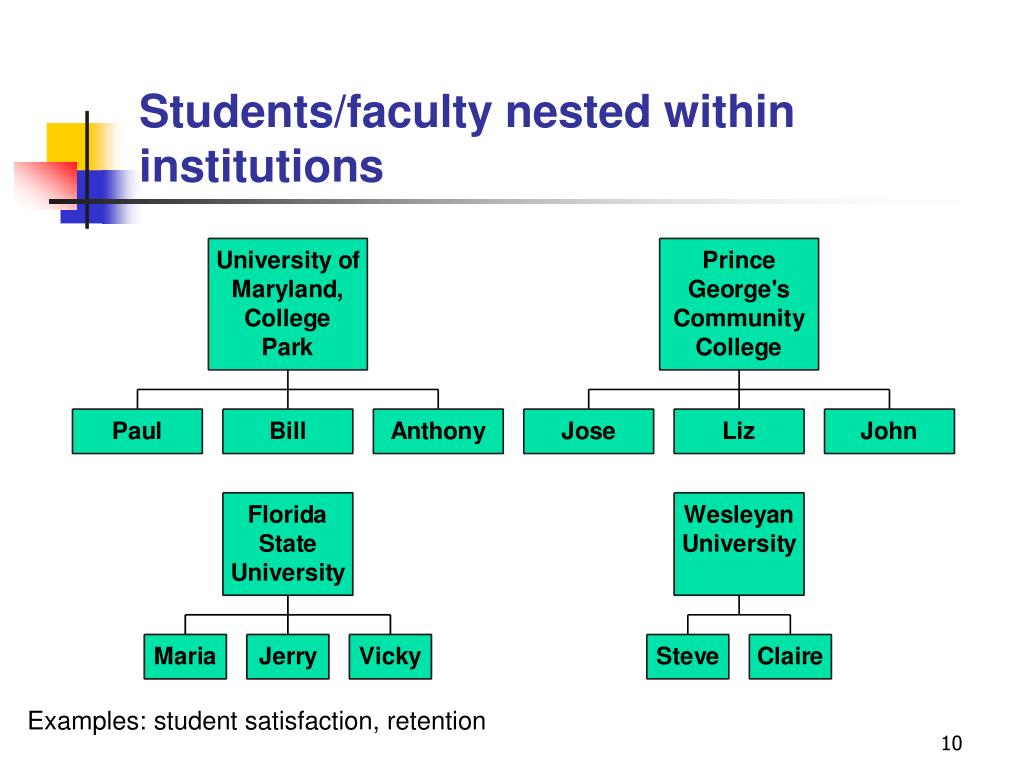 Students/faculty nested within institutions

University of Maryland, College Park

Paul

Bill

Anthony

Prince George's Community College

Jose

Liz

John

Florida State University

Maria

Jerry

Vicky

Wesleyan University

Steve

Claire

Examples: student satisfaction, retention

10